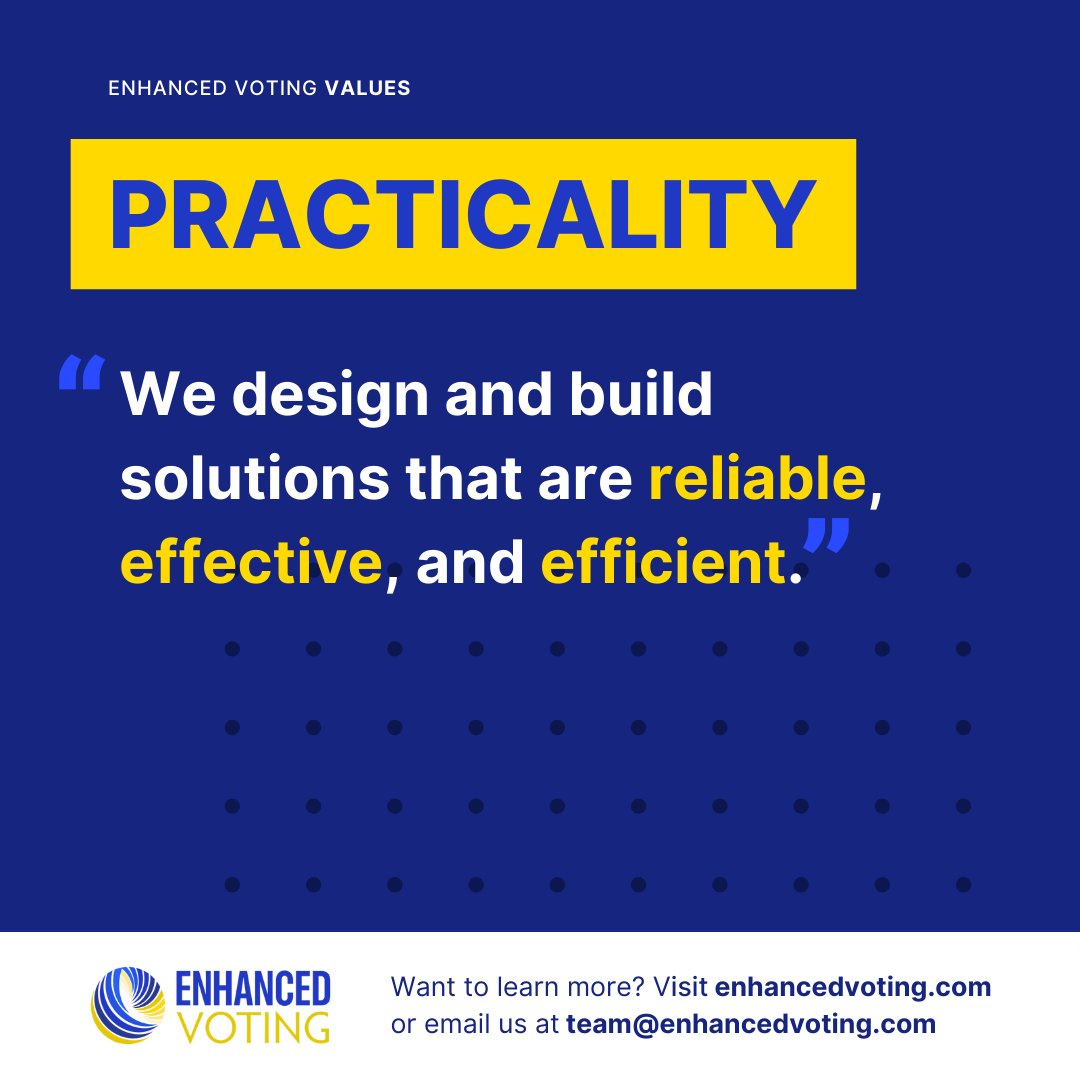 ENHANCED VOTING VALUES

PRACTICALITY

“We design and build solutions that are reliable, effective, and efficient.”

ENHANCED VOTING

Want to learn more? Visit enhancedvoting.com or email us at team@enhancedvoting.com